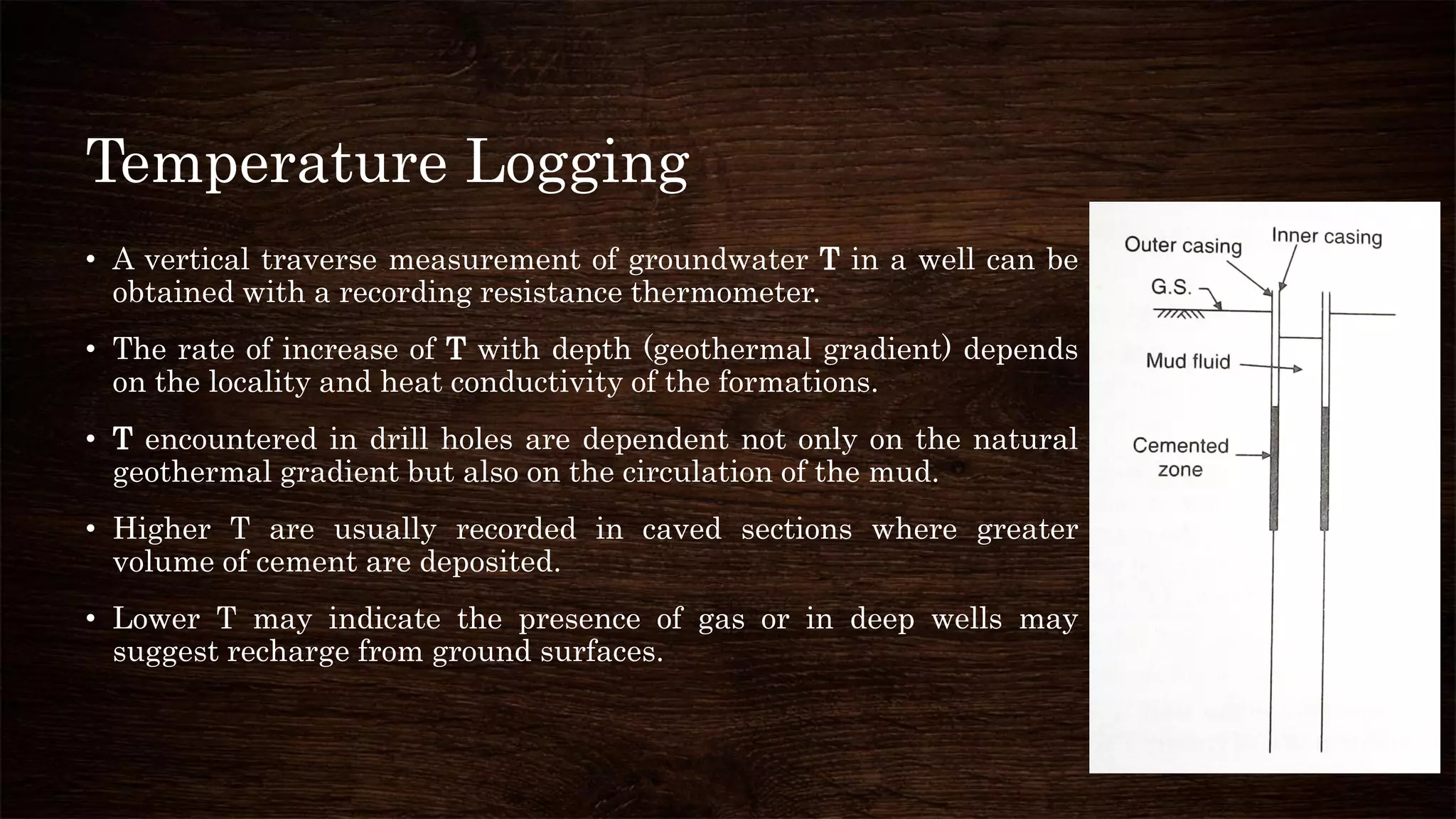 Temperature Logging

• A vertical traverse measurement of groundwater T in a well can be obtained with a recording resistance thermometer.

• The rate of increase of T with depth (geothermal gradient) depends on the locality and heat conductivity of the formations.

• T encountered in drill holes are dependent not only on the natural geothermal gradient but also on the circulation of the mud.

• Higher T are usually recorded in caved sections where greater volume of cement are deposited.

• Lower T may indicate the presence of gas or in deep wells may suggest recharge from ground surfaces.

Outer casing
Inner casing
G.S.
Mud fluid
Cemented zone